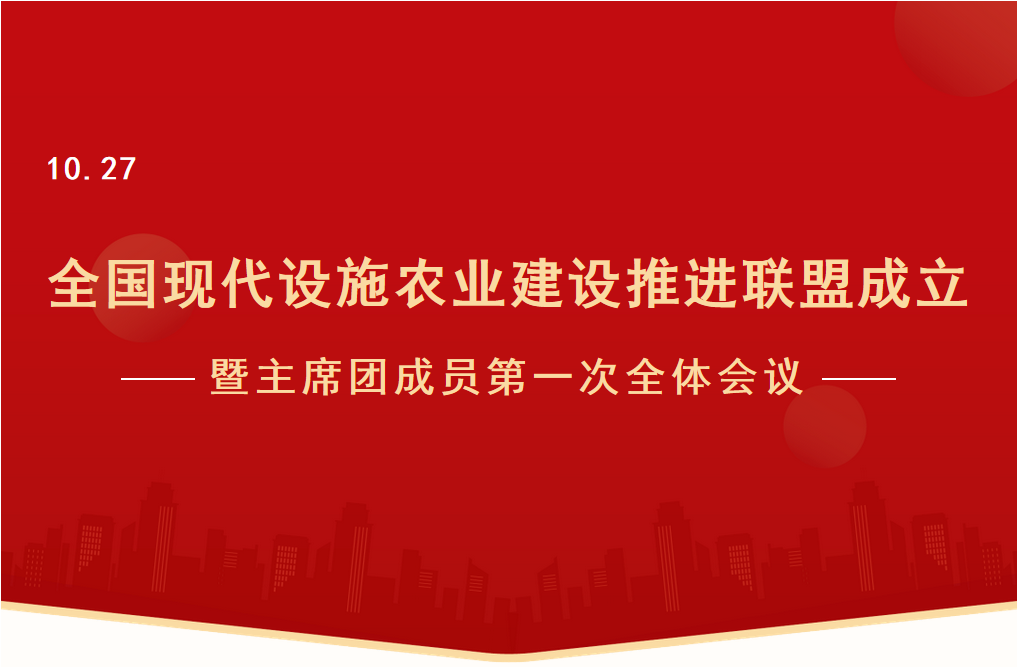 10.27

全国现代设施农业建设推进联盟成立

—— 暨主席团成员第一次全体会议 ——